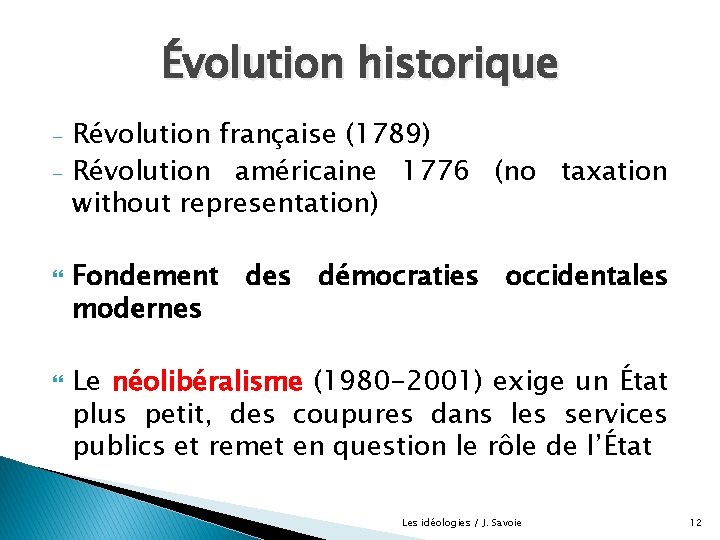 Évolution historique

- Révolution française (1789)
- Révolution américaine 1776 (no taxation without representation)

Fondement des démocraties occidentales modernes

Le néolibéralisme (1980-2001) exige un État plus petit, des coupures dans les services publics et remet en question le rôle de l'État

Les idéologies / J. Savoie

12